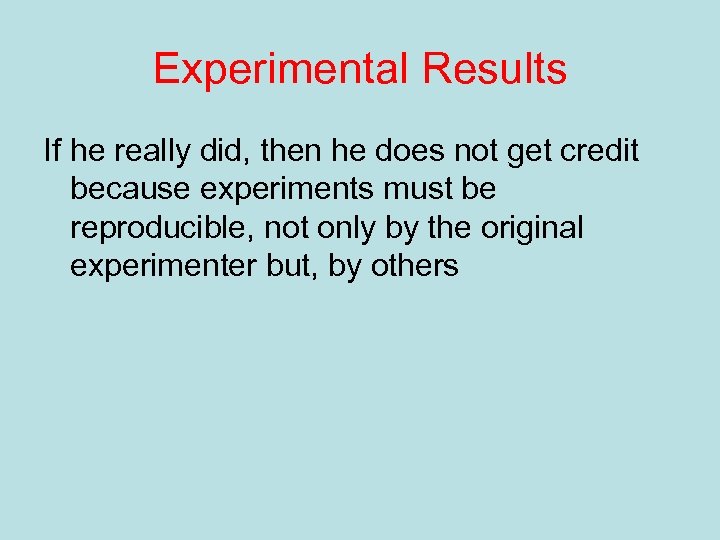 Experimental Results

If he really did, then he does not get credit because experiments must be reproducible, not only by the original experimenter but, by others